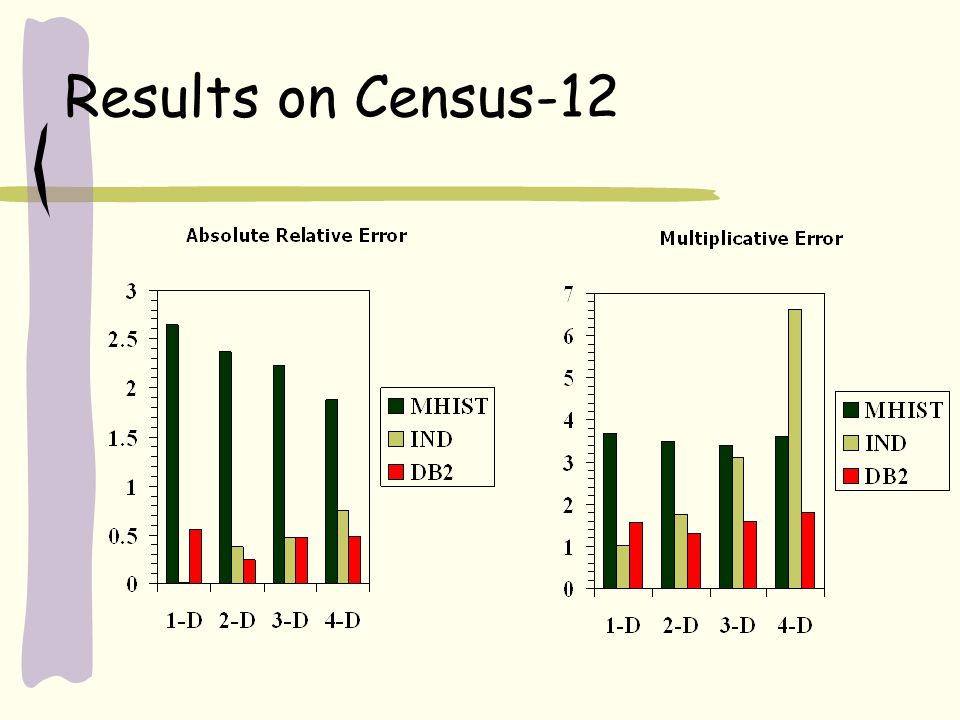 Results on Census-12

Absolute Relative Error

3
2.5
2
1.5
1
0.5
0

1-D 2-D 3-D 4-D

MHIST
IND
DB2

Multiplicative Error

7
6
5
4
3
2
1
0

1-D 2-D 3-D 4-D

MHIST
IND
DB2